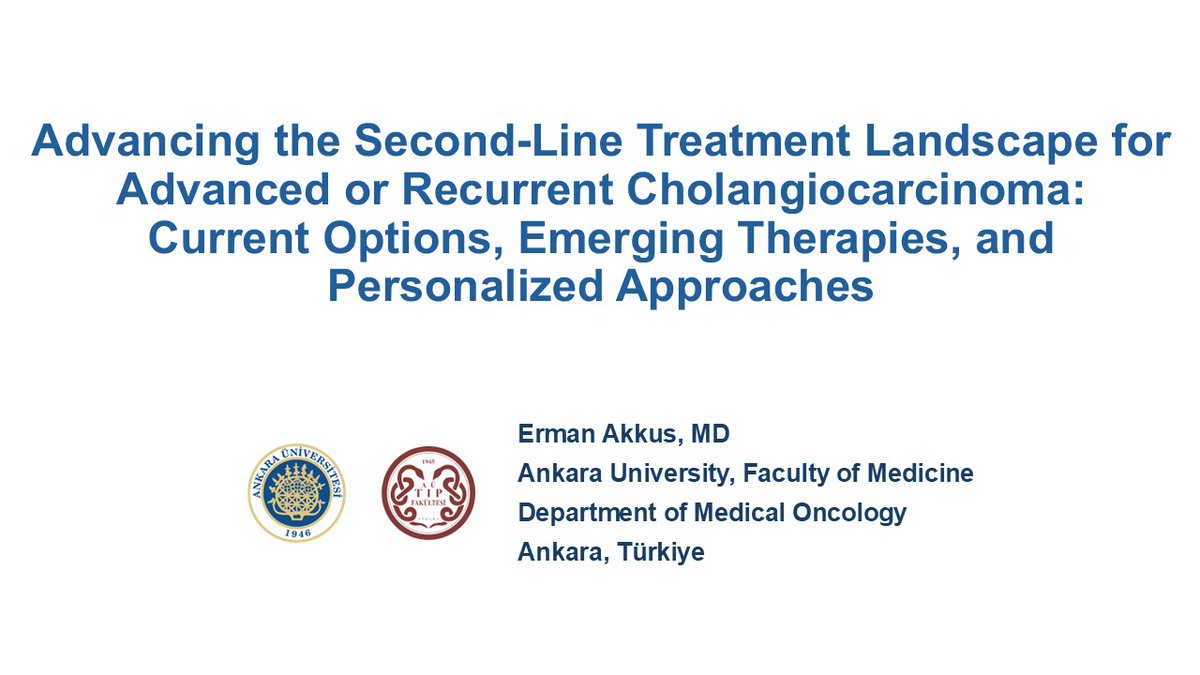 Advancing the Second-Line Treatment Landscape for Advanced or Recurrent Cholangiocarcinoma: Current Options, Emerging Therapies, and Personalized Approaches

ANKARA ÜNİVERSİTESİ
1946

1945
A.Ü.
TIP
FAKÜLTESİ

Erman Akkus, MD
Ankara University, Faculty of Medicine
Department of Medical Oncology
Ankara, Türkiye